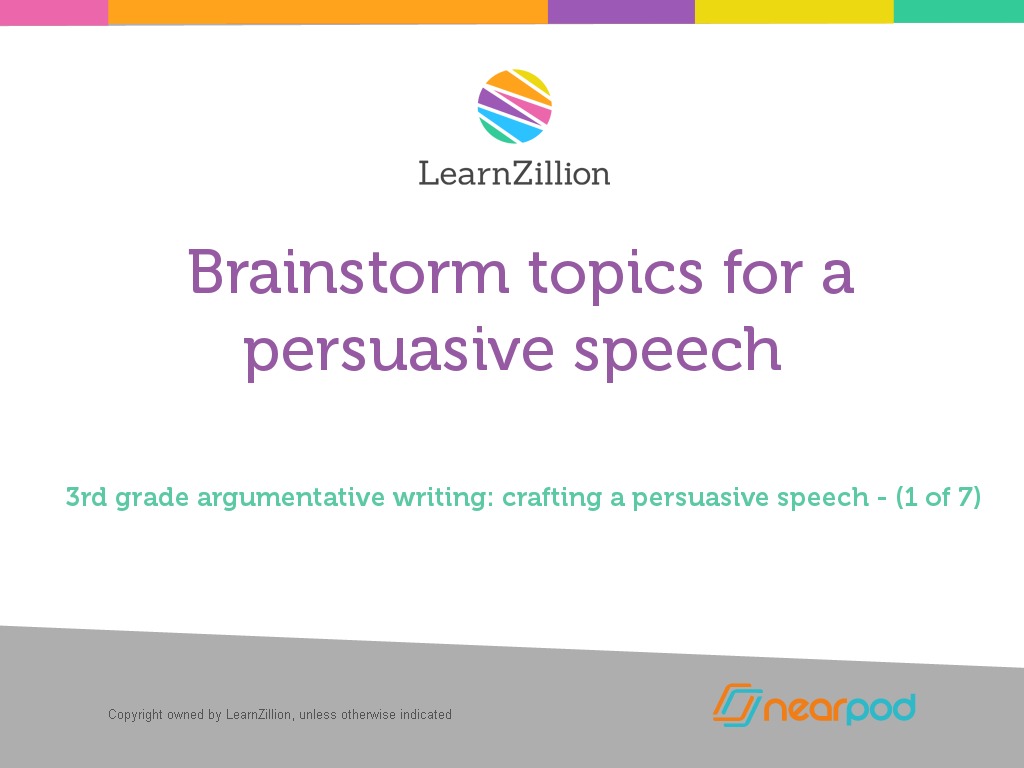 LearnZillion

Brainstorm topics for a persuasive speech

3rd grade argumentative writing: crafting a persuasive speech - (1 of 7)

Copyright owned by LearnZillion, unless otherwise indicated

nearpod